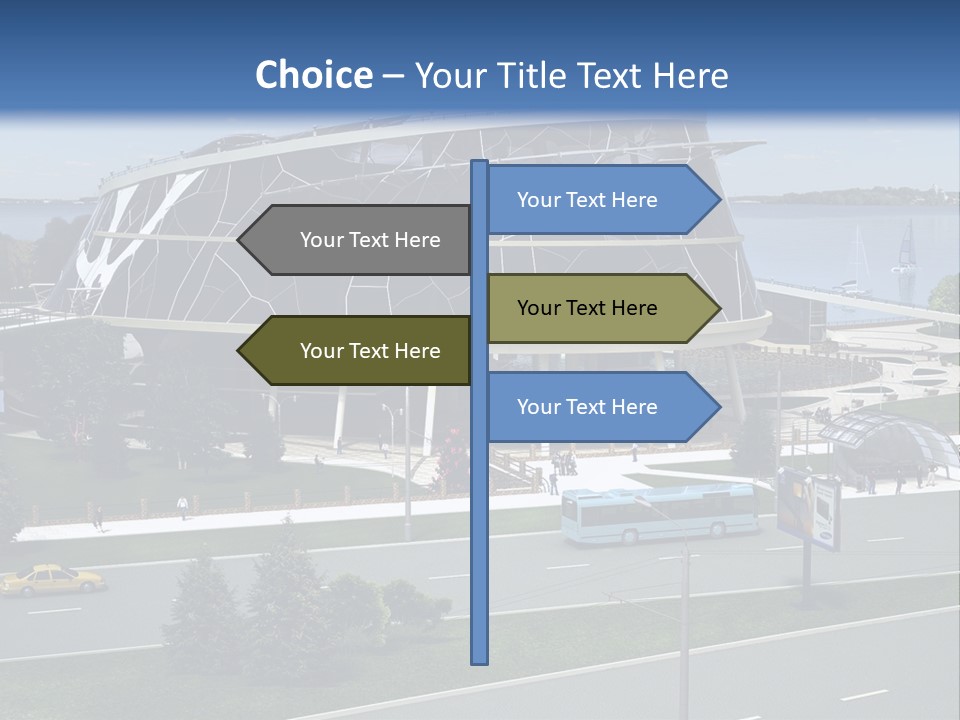 Choice – Your Title Text Here

Your Text Here

Your Text Here

Your Text Here

Your Text Here

Your Text Here